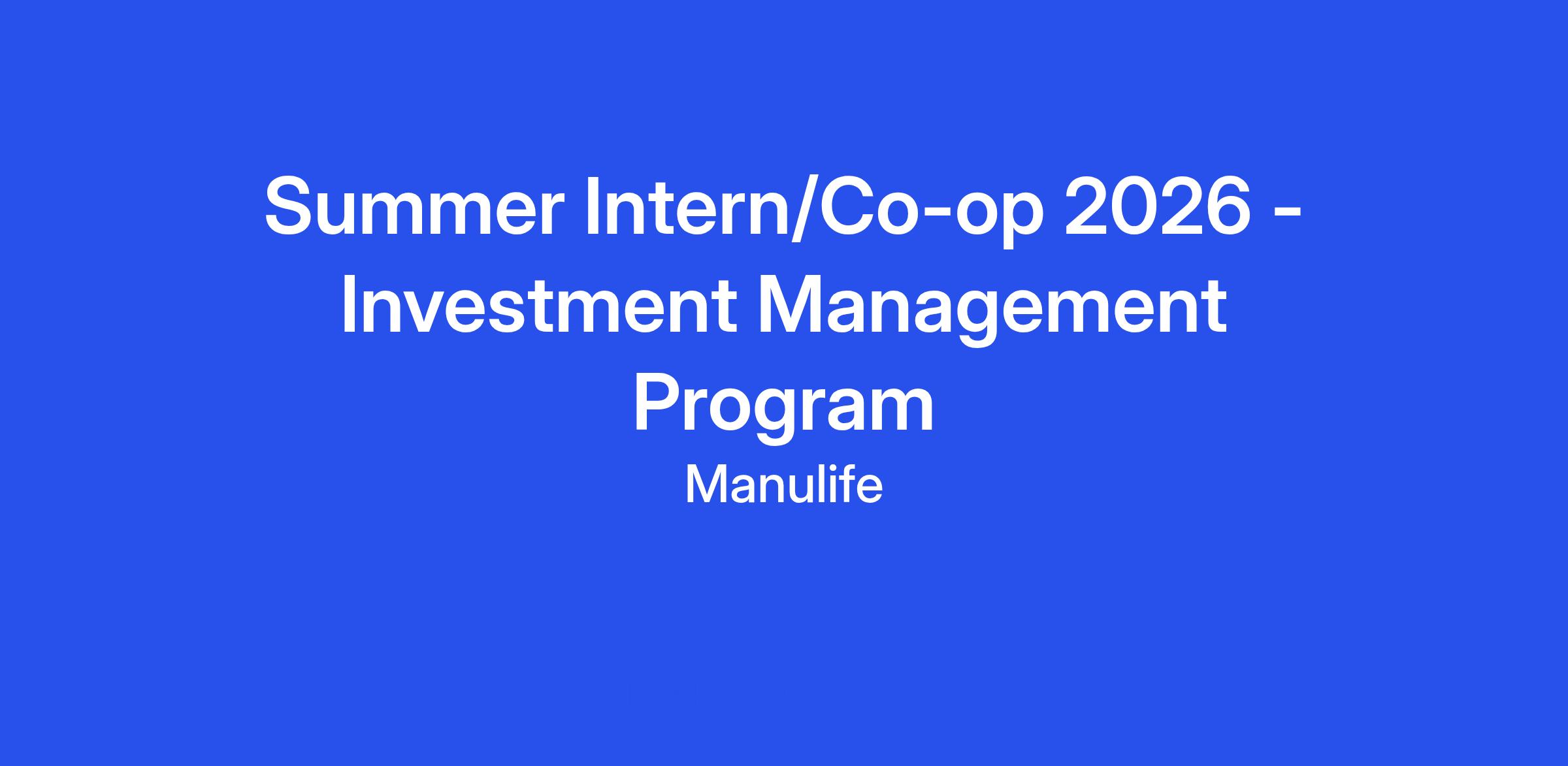 Summer Intern/Co-op 2026 - Investment Management Program

Manulife